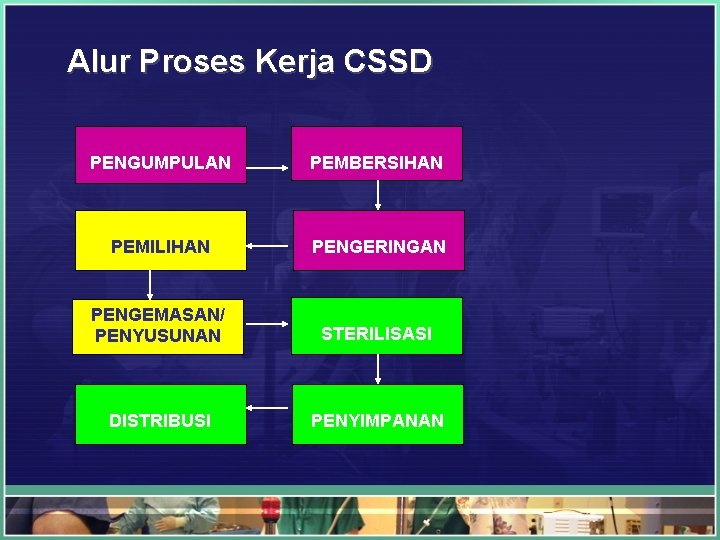 Alur Proses Kerja CSSD

PENGUMPULAN

PEMBERSIHAN

PENGERINGAN

PEMILIHAN

PENGEMASAN/ PENYUSUNAN

STERILISASI

PENYIMPANAN

DISTRIBUSI